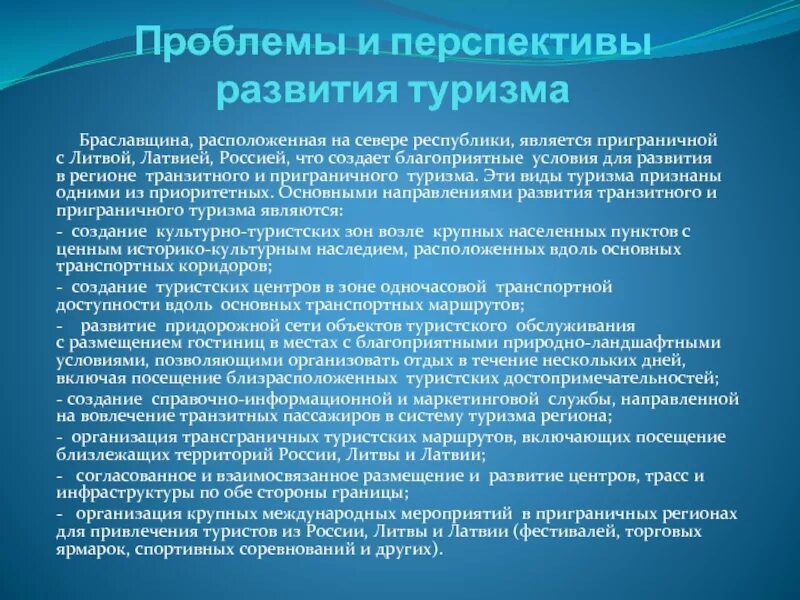 Проблемы и перспективы развития туризма

Браславщина, расположенная на севере республики, является приграничной с Литвой, Латвией, Россией, что создает благоприятные условия для развития в регионе транзитного и приграничного туризма. Эти виды туризма признаны одними из приоритетных. Основными направлениями развития транзитного и приграничного туризма являются:

- создание культурно-туристских зон возле крупных населенных пунктов с ценным историко-культурным наследием, расположенных вдоль основных транспортных коридоров;

- создание туристских центров в зоне одночасовой транспортной доступности вдоль основных транспортных маршрутов;

- развитие придорожной сети объектов туристского обслуживания с размещением гостиниц в местах с благоприятными природно-ландшафтными условиями, позволяющими организовать отдых в течение нескольких дней, включая посещение близрасположенных туристских достопримечательностей;

- создание справочно-информационной и маркетинговой службы, направленной на вовлечение транзитных пассажиров в систему туризма региона;

- организация трансграничных туристских маршрутов, включающих посещение близлежащих территорий России, Литвы и Латвии;

- согласованное и взаимосвязанное размещение и развитие центров, трасс и инфраструктуры по обе стороны границы;

- организация крупных международных мероприятий в приграничных регионах для привлечения туристов из России, Литвы и Латвии (фестивалей, торговых ярмарок, спортивных соревнований и других).